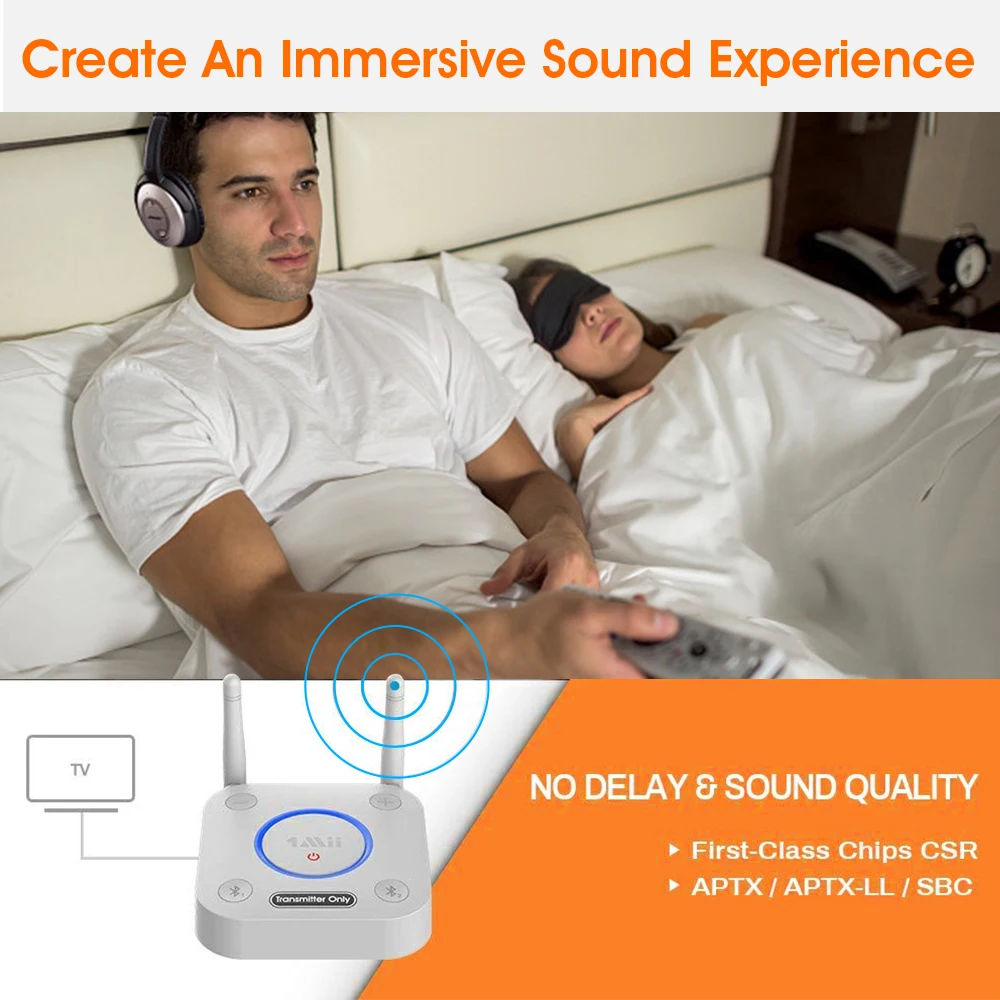 Create An Immersive Sound Experience

TV

1Mii

Transmitter Only

NO DELAY & SOUND QUALITY

▸ First-Class Chips CSR

▸ APTX / APTX-LL / SBC